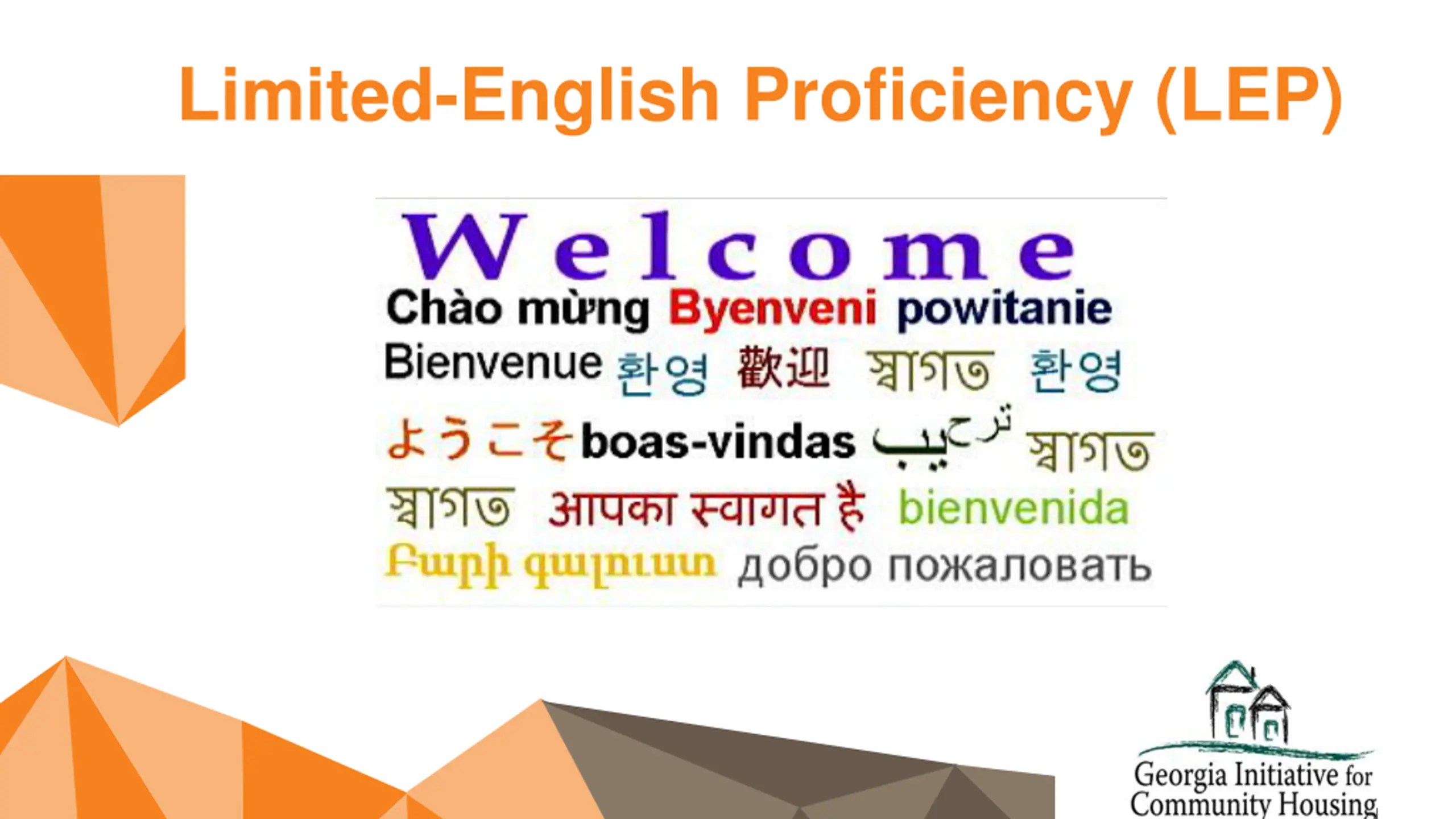 Limited-English Proficiency (LEP)

Welcome

Chào mừng Byenveni powitanie

Bienvenue 환영 歡迎 স্বাগত 환영

ようこそ boas-vindas ترحيب স্বাগত

স্বাগত आपका स्वागत है bienvenida

Բարի գալուստ добро пожаловать

Georgia Initiative for Community Housing